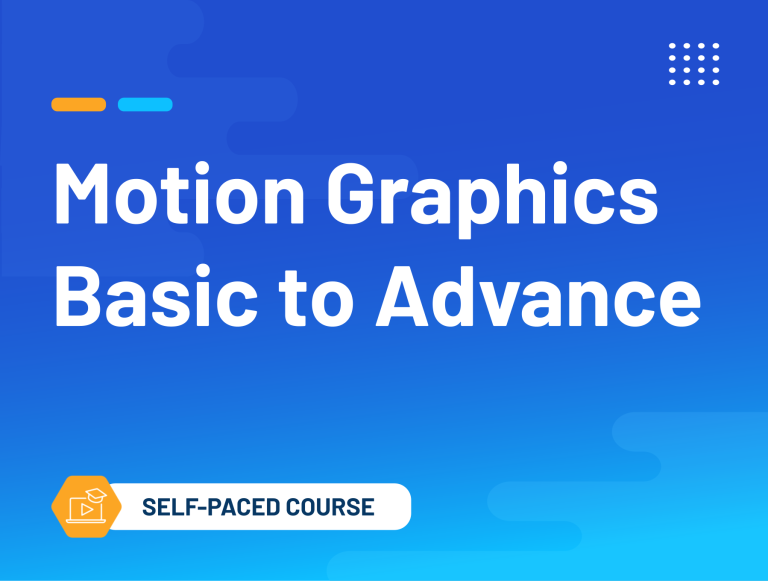 Motion Graphics Basic to Advance

SELF-PACED COURSE